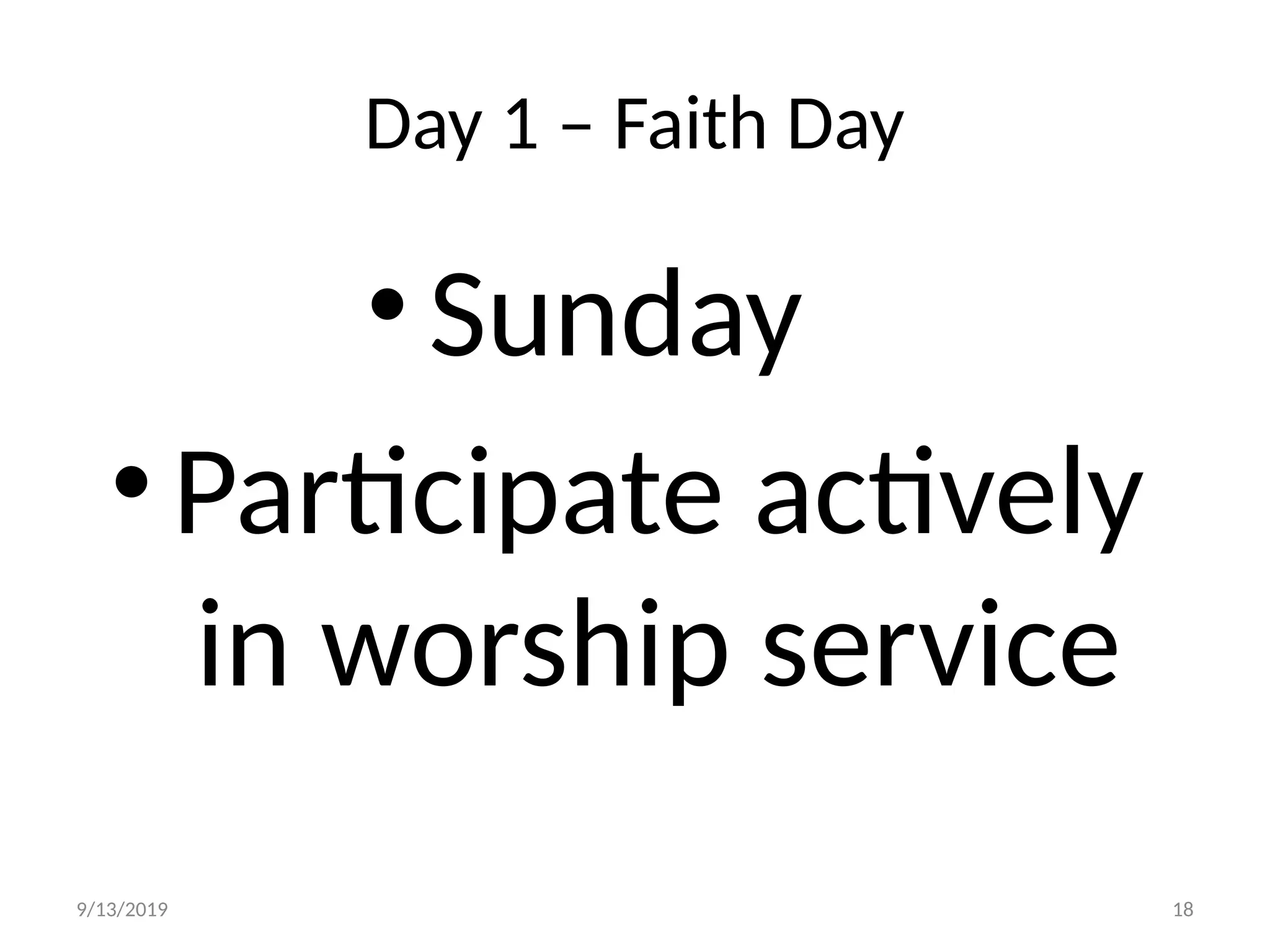 Day 1 – Faith Day

• Sunday
• Participate actively in worship service

9/13/2019

18